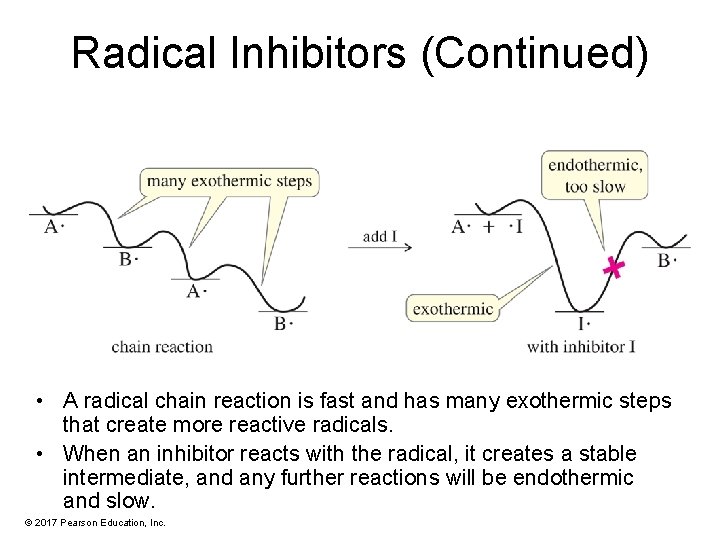 Radical Inhibitors (Continued)

many exothermic steps

A·

B·

A·

B·

chain reaction

add I

endothermic, too slow

A· + ·I

B·

exothermic

I·

with inhibitor I

• A radical chain reaction is fast and has many exothermic steps that create more reactive radicals.

• When an inhibitor reacts with the radical, it creates a stable intermediate, and any further reactions will be endothermic and slow.

© 2017 Pearson Education, Inc.